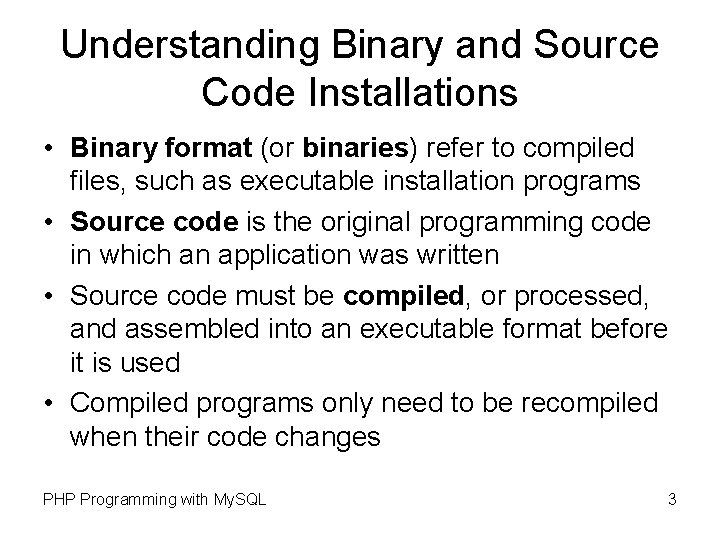 Understanding Binary and Source Code Installations

• Binary format (or binaries) refer to compiled files, such as executable installation programs
• Source code is the original programming code in which an application was written
• Source code must be compiled, or processed, and assembled into an executable format before it is used
• Compiled programs only need to be recompiled when their code changes

PHP Programming with MySQL

3